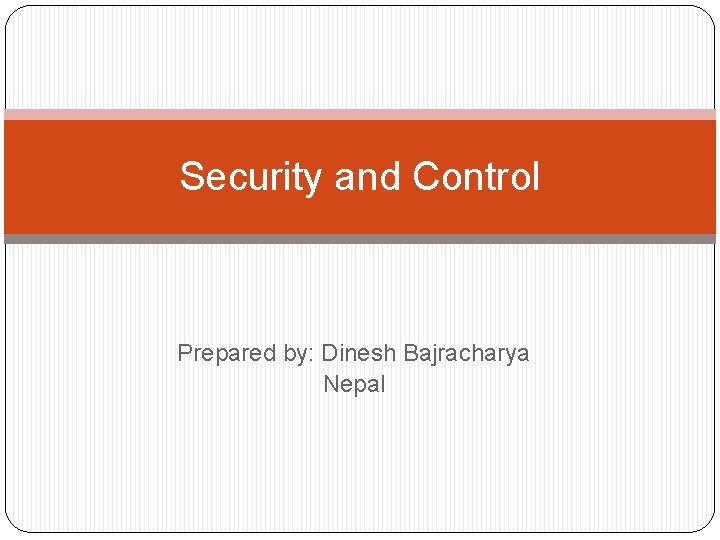 Security and Control

Prepared by: Dinesh Bajracharya
Nepal